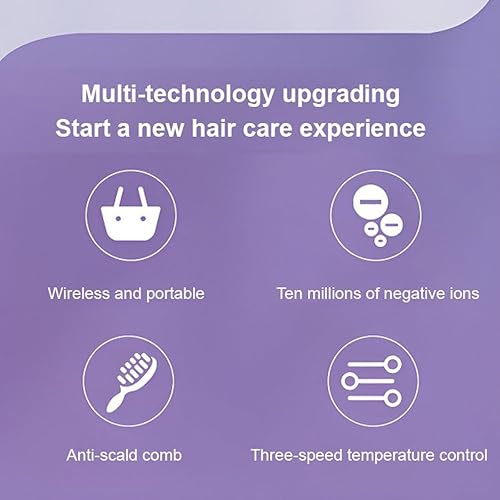 Multi-technology upgrading
Start a new hair care experience

Wireless and portable

Ten millions of negative ions

Anti-scald comb

Three-speed temperature control